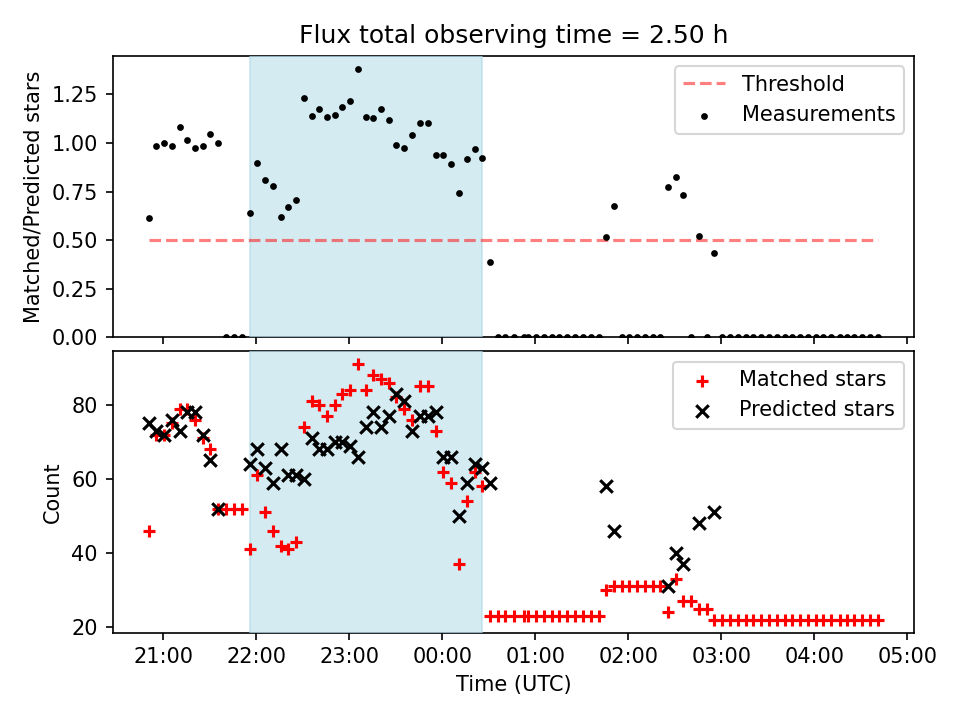 Flux total observing time = 2.50 h

Matched/Predicted stars

1.25
1.00
0.75
0.50
0.25
0.00

Threshold
Measurements

Count

80
60
40
20

Matched stars
Predicted stars

21:00
22:00
23:00
00:00
01:00
02:00
03:00
04:00
05:00

Time (UTC)